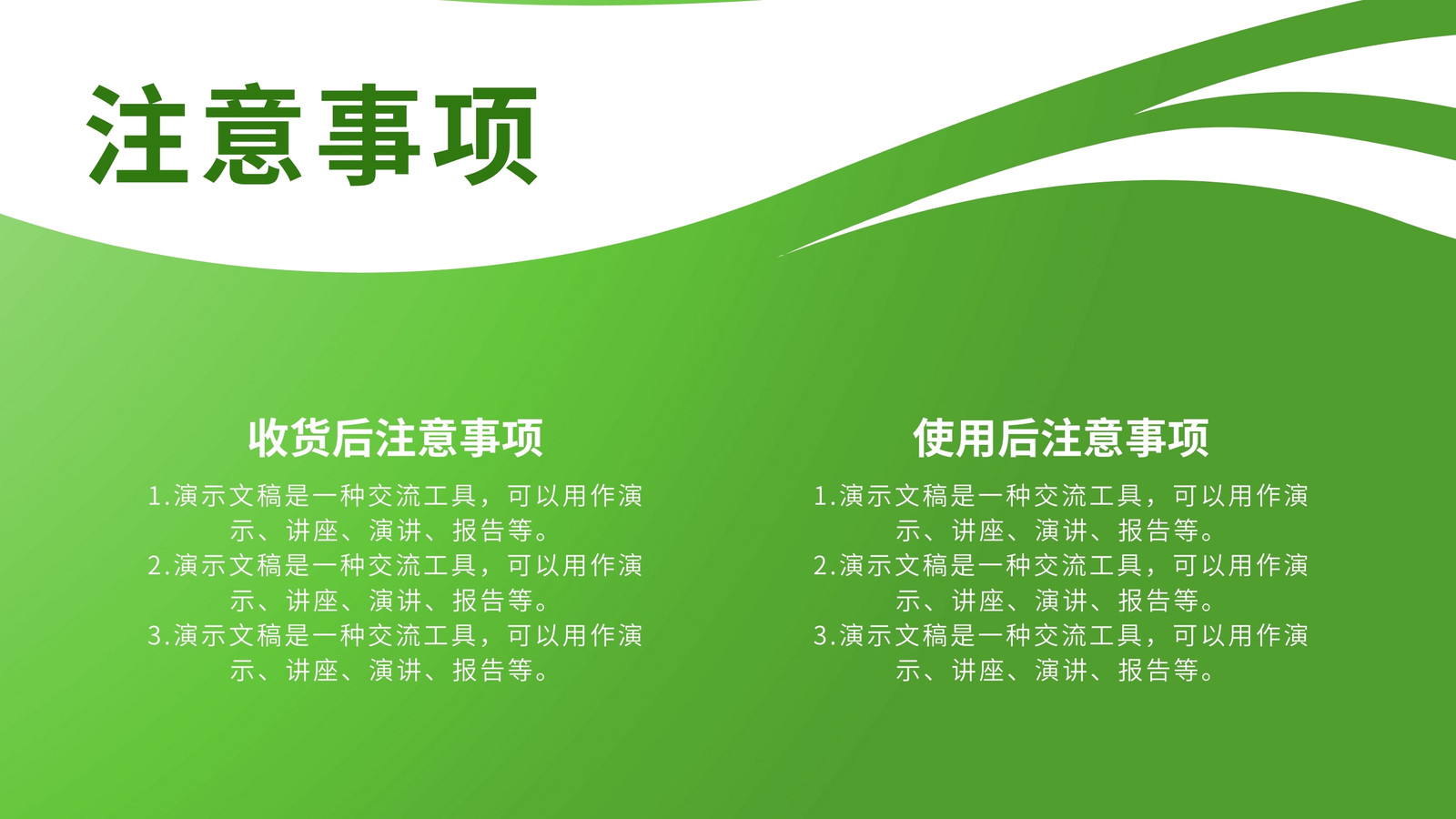 注意事项

收货后注意事项

1.演示文稿是一种交流工具，可以用作演示、讲座、演讲、报告等。
2.演示文稿是一种交流工具，可以用作演示、讲座、演讲、报告等。
3.演示文稿是一种交流工具，可以用作演示、讲座、演讲、报告等。

使用后注意事项

1.演示文稿是一种交流工具，可以用作演示、讲座、演讲、报告等。
2.演示文稿是一种交流工具，可以用作演示、讲座、演讲、报告等。
3.演示文稿是一种交流工具，可以用作演示、讲座、演讲、报告等。